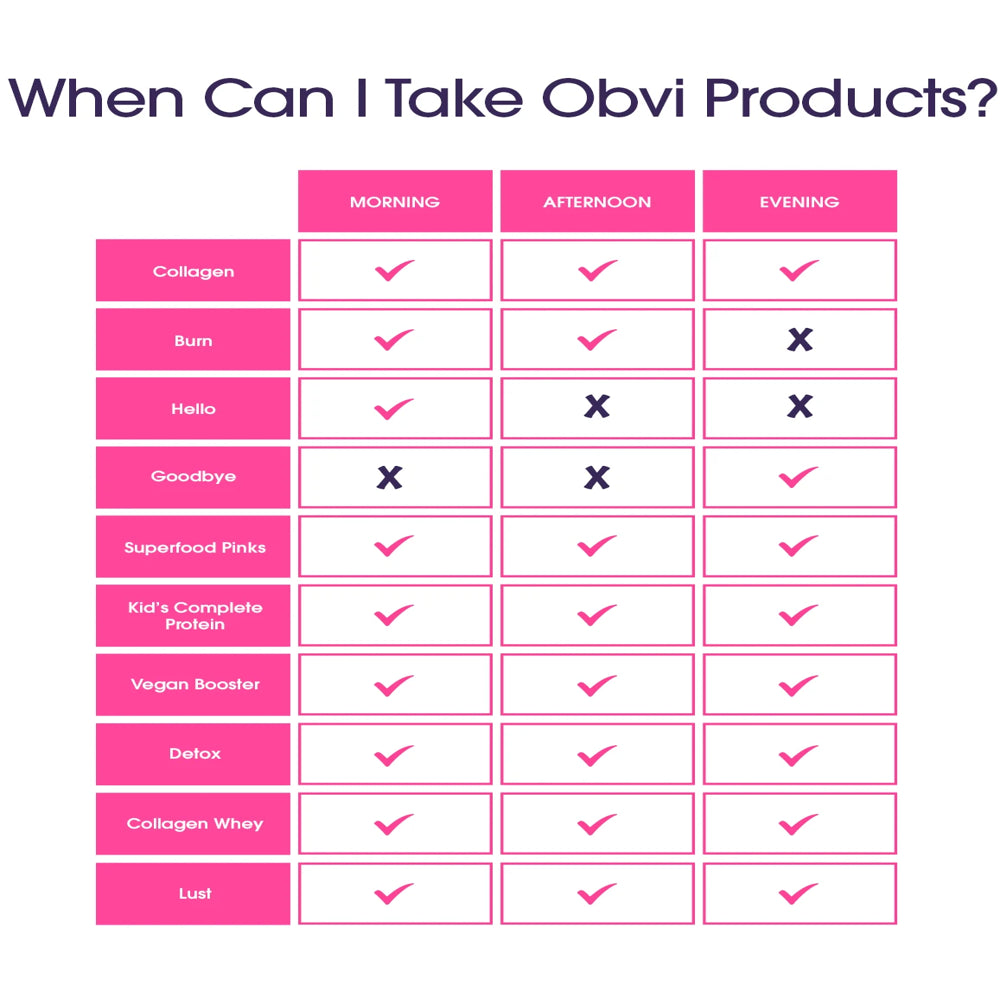 When Can I Take Obvi Products?

| | MORNING | AFTERNOON | EVENING |
|---|---|---|---|
| Collagen | ✓ | ✓ | ✓ |
| Burn | ✓ | ✓ | X |
| Hello | ✓ | X | X |
| Goodbye | X | X | ✓ |
| Superfood Pinks | ✓ | ✓ | ✓ |
| Kid's Complete Protein | ✓ | ✓ | ✓ |
| Vegan Booster | ✓ | ✓ | ✓ |
| Detox | ✓ | ✓ | ✓ |
| Collagen Whey | ✓ | ✓ | ✓ |
| Lust | ✓ | ✓ | ✓ |